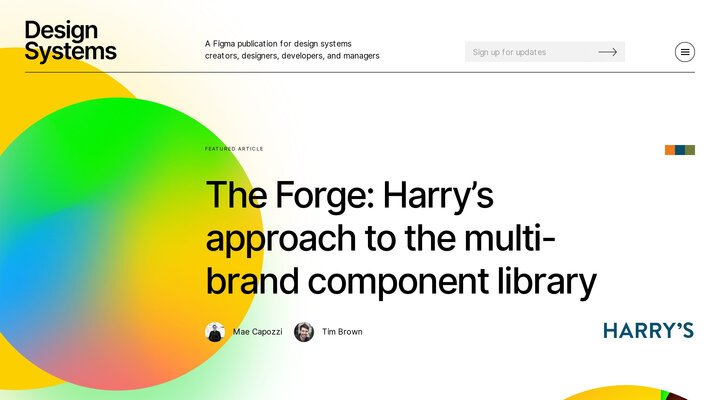 Design Systems

A Figma publication for design systems creators, designers, developers, and managers

Sign up for updates

FEATURED ARTICLE

The Forge: Harry's approach to the multi-brand component library

Mae Capozzi

Tim Brown

HARRY'S